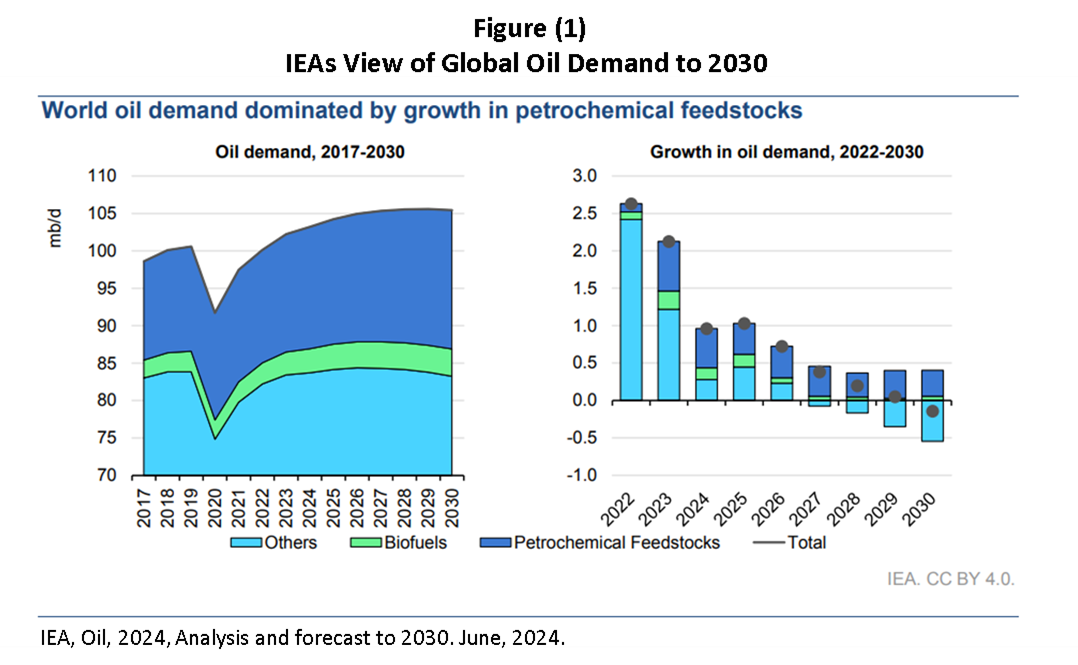 Figure (1)
IEAs View of Global Oil Demand to 2030

World oil demand dominated by growth in petrochemical feedstocks

Oil demand, 2017-2030

mb/d
110
105
100
95
90
85
80
75
70

2017 2018 2019 2020 2021 2022 2023 2024 2025 2026 2027 2028 2029 2030

Growth in oil demand, 2022-2030

3.0
2.5
2.0
1.5
1.0
0.5
0.0
-0.5
-1.0

2022 2023 2024 2025 2026 2027 2028 2029 2030

Others Biofuels Petrochemical Feedstocks Total

IEA. CC BY 4.0.

IEA, Oil, 2024, Analysis and forecast to 2030. June, 2024.